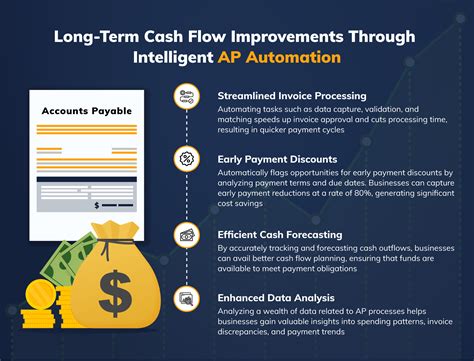 Long-Term Cash Flow Improvements Through Intelligent AP Automation

Accounts Payable

$

$

Streamlined Invoice Processing
Automating tasks such as data capture, validation, and matching speeds up invoice approval and cuts processing time, resulting in quicker payment cycles

Early Payment Discounts
Automatically flags opportunities for early payment discounts by analyzing payment terms and due dates. Businesses can capture early payment reductions at a rate of 80%, generating significant cost savings

Efficient Cash Forecasting
By accurately tracking and forecasting cash outflows, businesses can avail better cash flow planning, ensuring that funds are available to meet payment obligations

Enhanced Data Analysis
Analyzing a wealth of data related to AP processes helps businesses gain valuable insights into spending patterns, invoice discrepancies, and payment trends